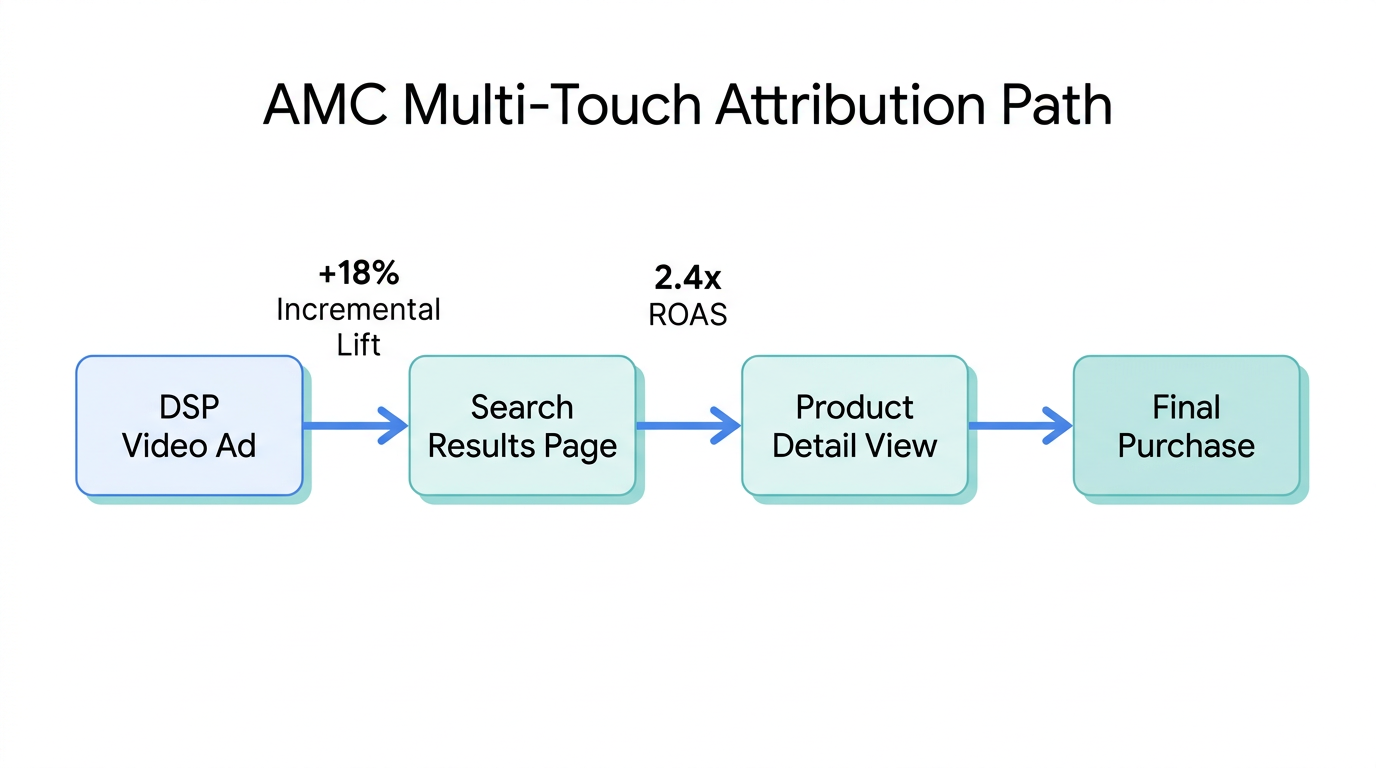 AMC Multi-Touch Attribution Path

+18%
Incremental Lift

2.4x
ROAS

DSP Video Ad

Search Results Page

Product Detail View

Final Purchase